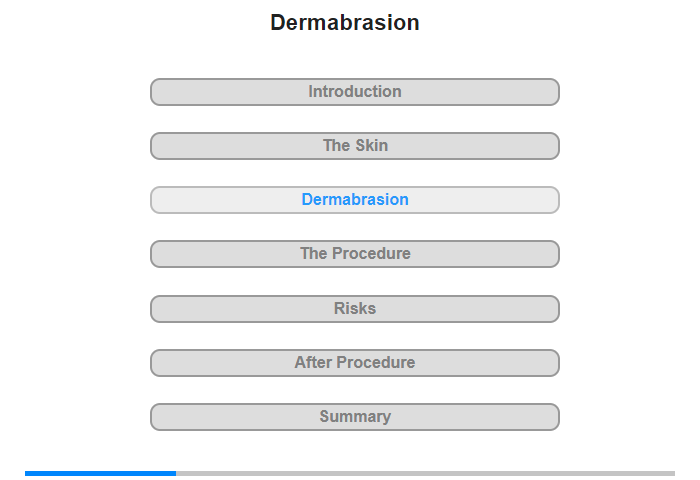 Dermabrasion

Introduction

The Skin

Dermabrasion

The Procedure

Risks

After Procedure

Summary